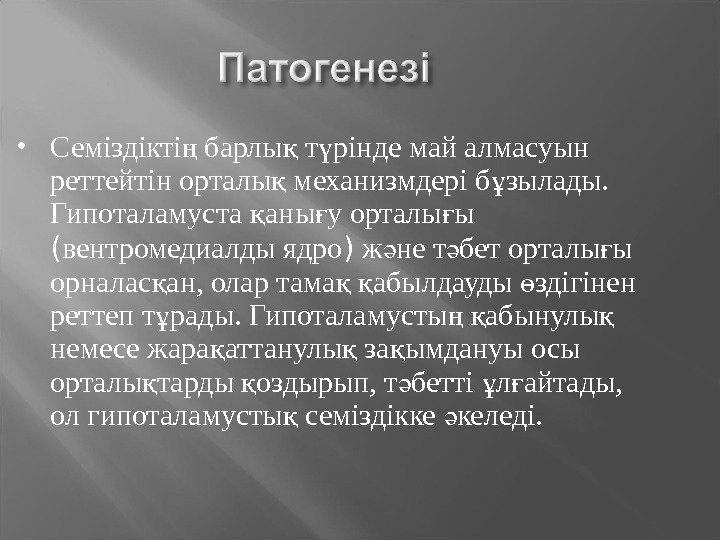 Патогенезі

• Семіздіктің барлық түрінде май алмасуын реттейтін орталық механизмдері бұзылады. Гипоталамуста қанығу орталығы (вентромедиалды ядро) және тәбет орталығы орналасқан, олар тамақ қабылдауды өздігінен реттеп тұрады. Гипоталамустың қабынулық немесе жарақаттанулық зақымдануы осы орталықтарды қоздырып, тәбетті ұлғайтады, ол гипоталамустық семіздікке әкеледі.